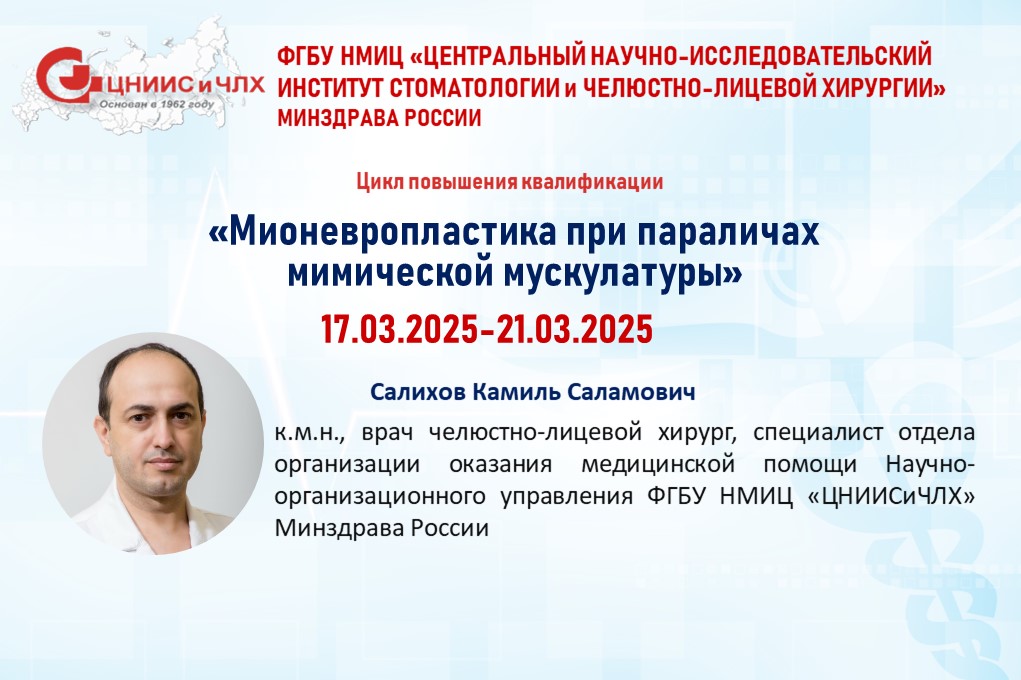 ЦНИИС и ЧЛХ
Основан в 1962 году

ФГБУ НМИЦ «ЦЕНТРАЛЬНЫЙ НАУЧНО-ИССЛЕДОВАТЕЛЬСКИЙ ИНСТИТУТ СТОМАТОЛОГИИ и ЧЕЛЮСТНО-ЛИЦЕВОЙ ХИРУРГИИ» МИНЗДРАВА РОССИИ

Цикл повышения квалификации

«Мионевропластика при параличах мимической мускулатуры»

17.03.2025-21.03.2025

Салихов Камиль Саламович

к.м.н., врач челюстно-лицевой хирург, специалист отдела организации оказания медицинской помощи Научно-организационного управления ФГБУ НМИЦ «ЦНИИСиЧЛХ» Минздрава России